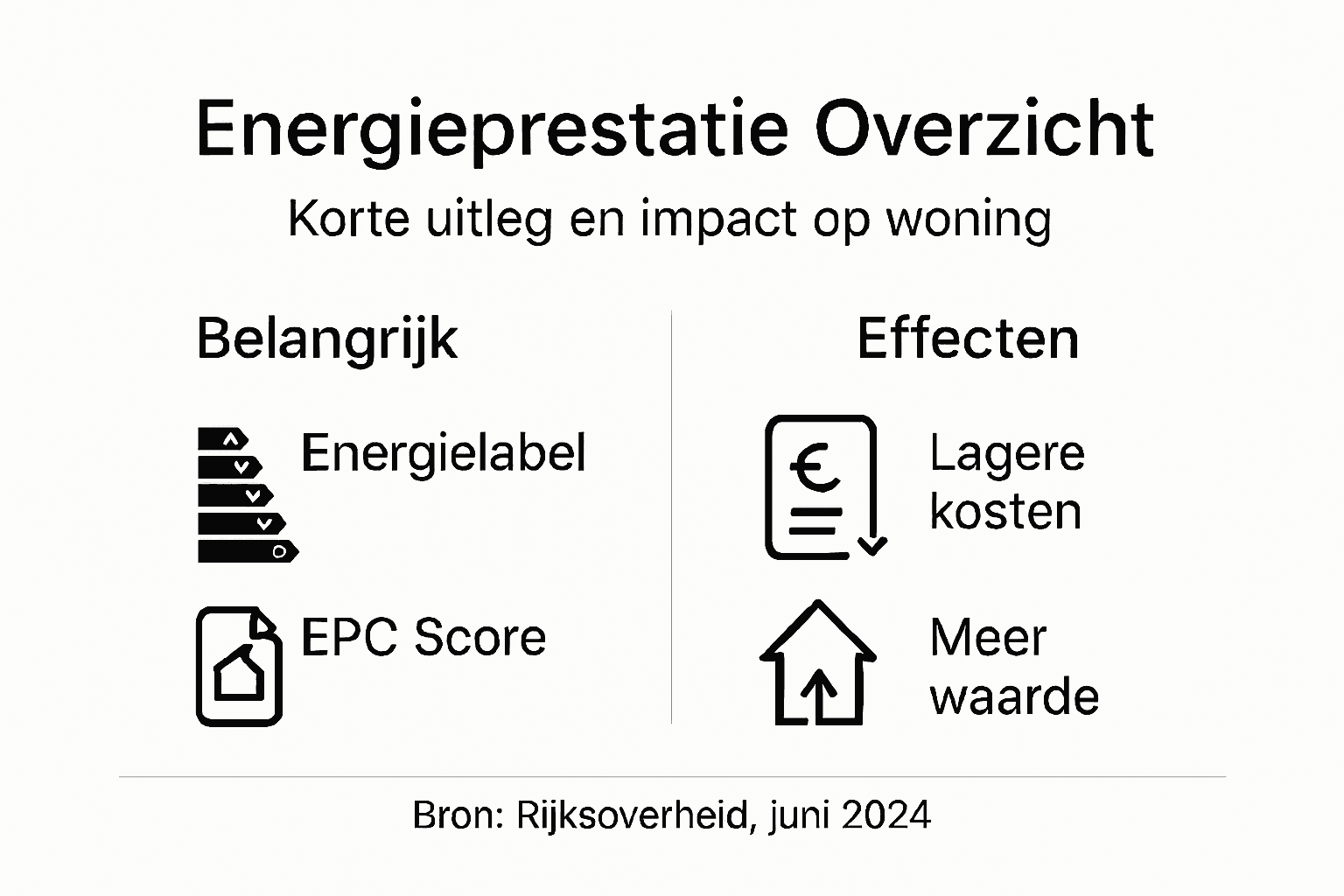 Energieprestatie Overzicht

Korte uitleg en impact op woning

Belangrijk

Energielabel

EPC Score

Effecten

€

Lagere kosten

Meer waarde

Bron: Rijksoverheid, juni 2024